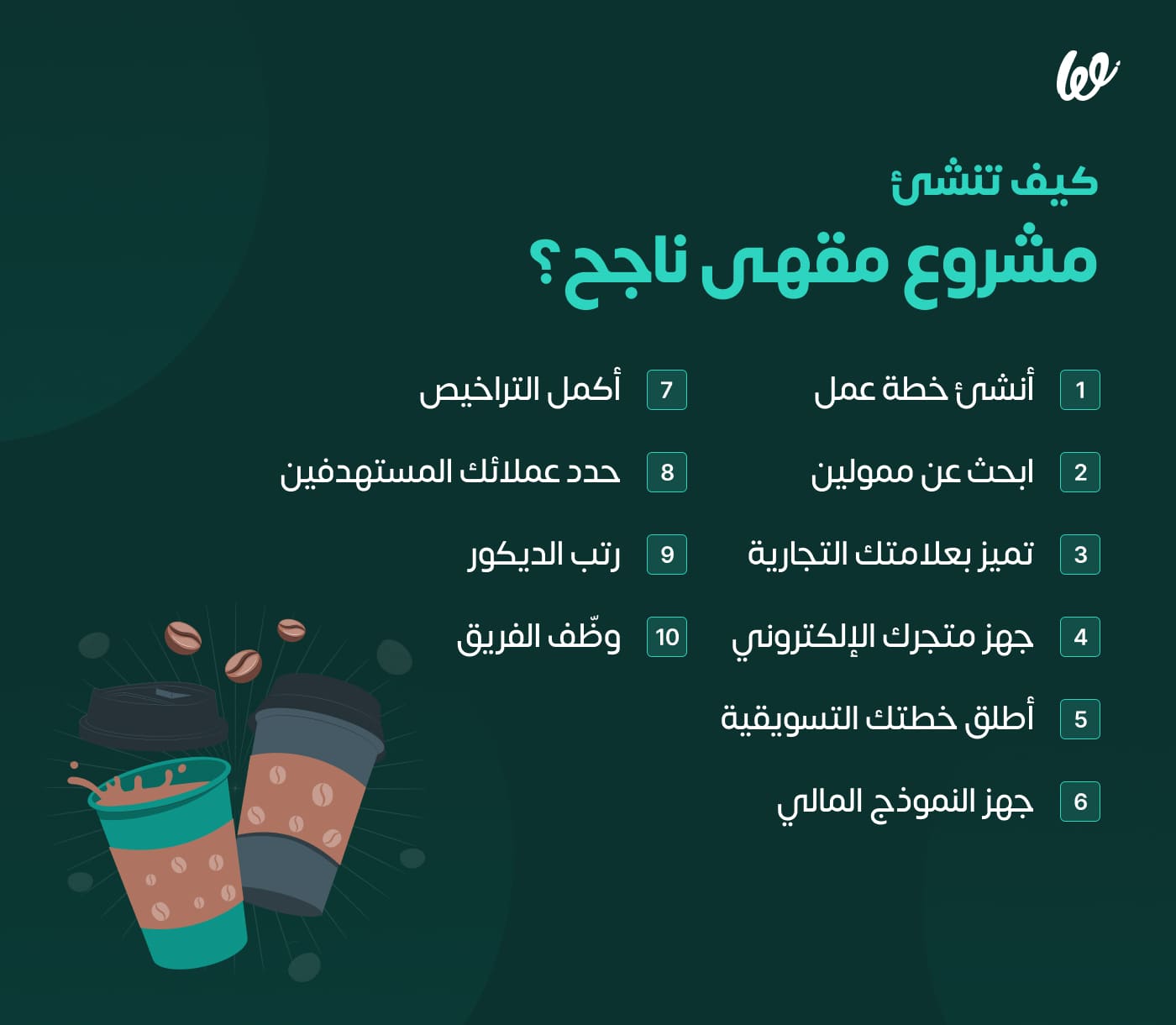 كيف تنشئ
مشروع مقهى ناجح؟

1 أنشئ خطة عمل
2 ابحث عن ممولين
3 تميز بعلامتك التجارية
4 جهز متجرك الإلكتروني
5 أطلق خطتك التسويقية
6 جهز النموذج المالي

7 أكمل التراخيص
8 حدد عملائك المستهدفين
9 رتب الديكور
10 وظّف الفريق